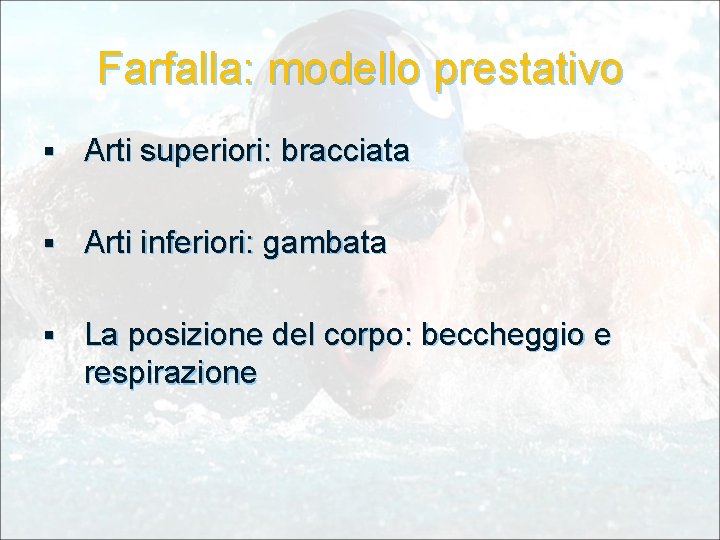 Farfalla: modello prestativo

▪ Arti superiori: bracciata

▪ Arti inferiori: gambata

▪ La posizione del corpo: beccheggio e respirazione